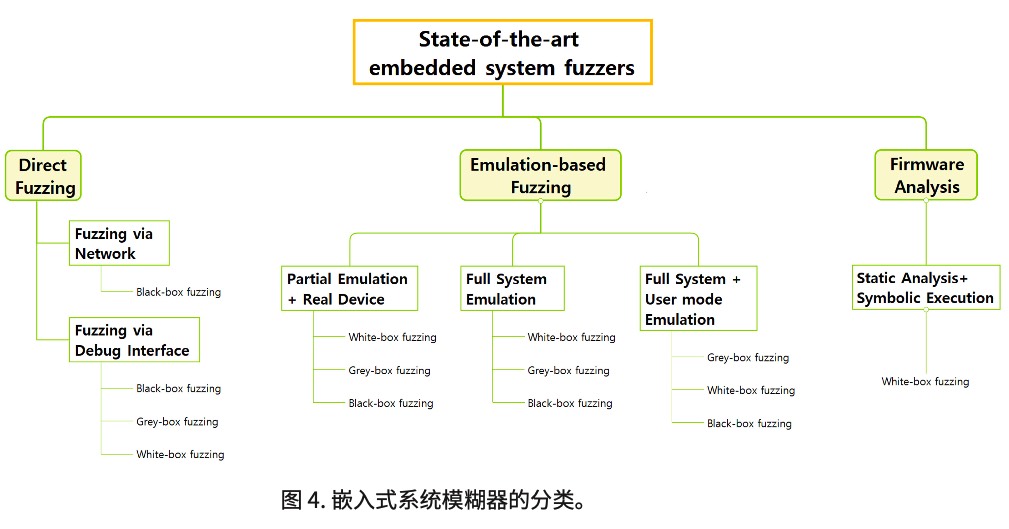 State-of-the-art embedded system fuzzers

Direct Fuzzing

Fuzzing via Network

Black-box fuzzing

Fuzzing via Debug Interface

Black-box fuzzing

Grey-box fuzzing

White-box fuzzing

Emulation-based Fuzzing

Partial Emulation + Real Device

White-box fuzzing

Grey-box fuzzing

Black-box fuzzing

Full System Emulation

White-box fuzzing

Grey-box fuzzing

Black-box fuzzing

Full System + User mode Emulation

Grey-box fuzzing

White-box fuzzing

Black-box fuzzing

Firmware Analysis

Static Analysis+ Symbolic Execution

White-box fuzzing

图 4. 嵌入式系统模糊器的分类。